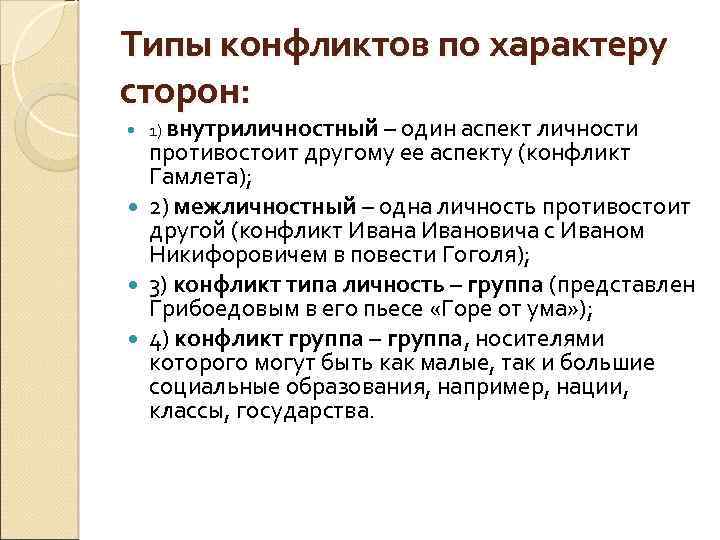 Типы конфликтов по характеру сторон:

1) внутриличностный – один аспект личности противостоит другому ее аспекту (конфликт Гамлета);

2) межличностный – одна личность противостоит другой (конфликт Ивана Ивановича с Иваном Никифоровичем в повести Гоголя);

3) конфликт типа личность – группа (представлен Грибоедовым в его пьесе «Горе от ума»);

4) конфликт группа – группа, носителями которого могут быть как малые, так и большие социальные образования, например, нации, классы, государства.